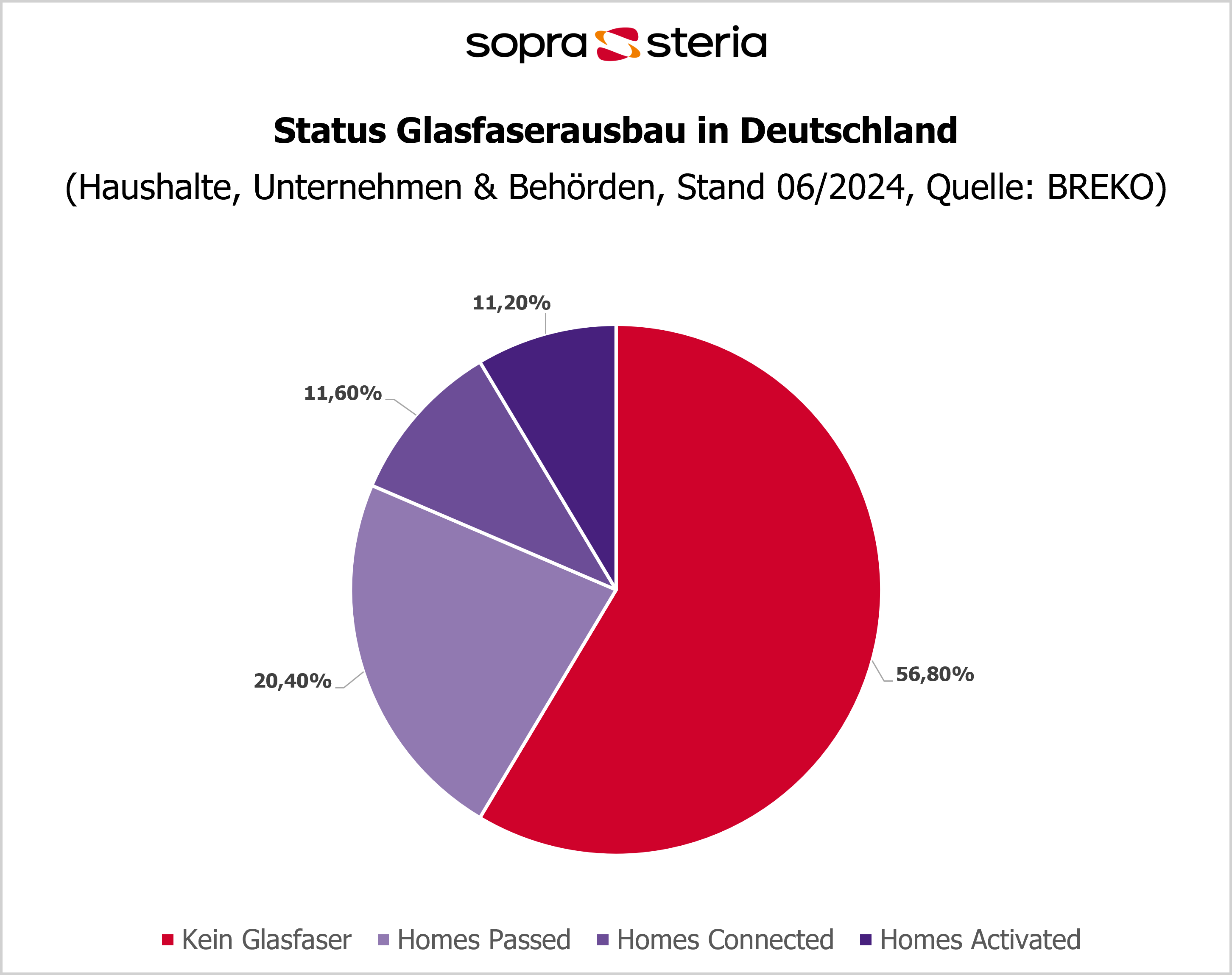 sopra steria

Status Glasfaserausbau in Deutschland

(Haushalte, Unternehmen & Behörden, Stand 06/2024, Quelle: BREKO)

11,20%

11,60%

20,40%

56,80%

Kein Glasfaser Homes Passed Homes Connected Homes Activated